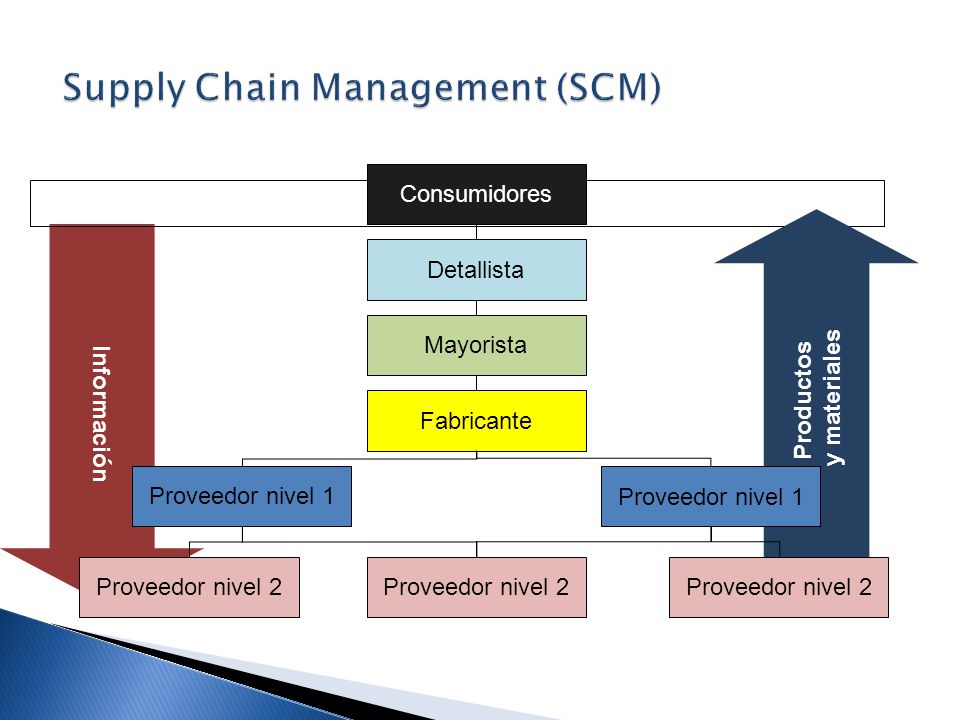 Supply Chain Management (SCM)

Consumidores

Detallista

Mayorista

Fabricante

Proveedor nivel 1

Proveedor nivel 1

Proveedor nivel 2

Proveedor nivel 2

Proveedor nivel 2

Información

Productos y materiales